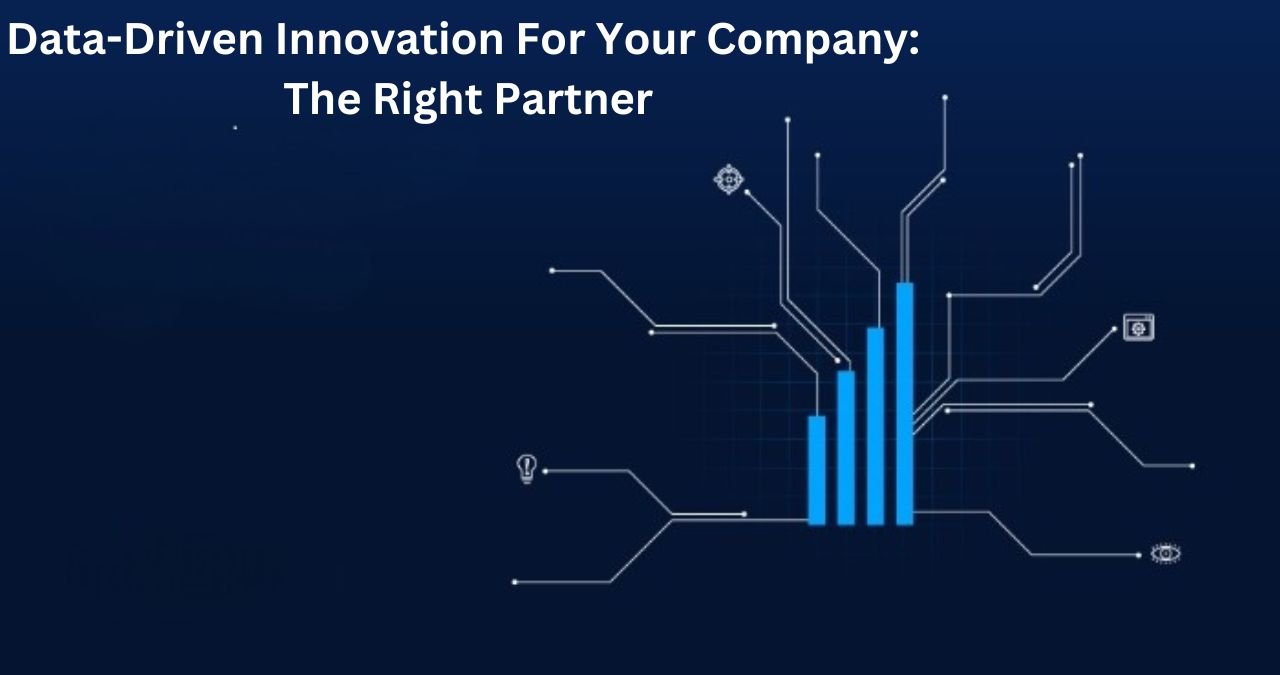 Data-Driven Innovation For Your Company:
The Right Partner